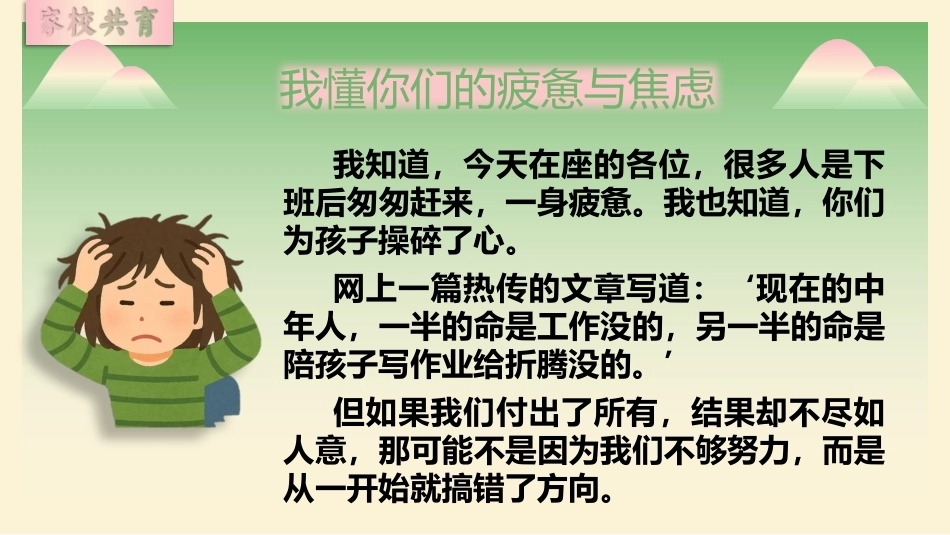 家校共育

我懂你们的疲惫与焦虑

我知道，今天在座的各位，很多人是下班后匆匆赶来，一身疲惫。我也知道，你们为孩子操碎了心。

网上一篇热传的文章写道：‘现在的中年人，一半的命是工作没的，另一半的命是陪孩子写作业给折腾没的。’

但如果我们付出了所有，结果却不尽如人意，那可能不是因为我们不够努力，而是从一开始就搞错了方向。